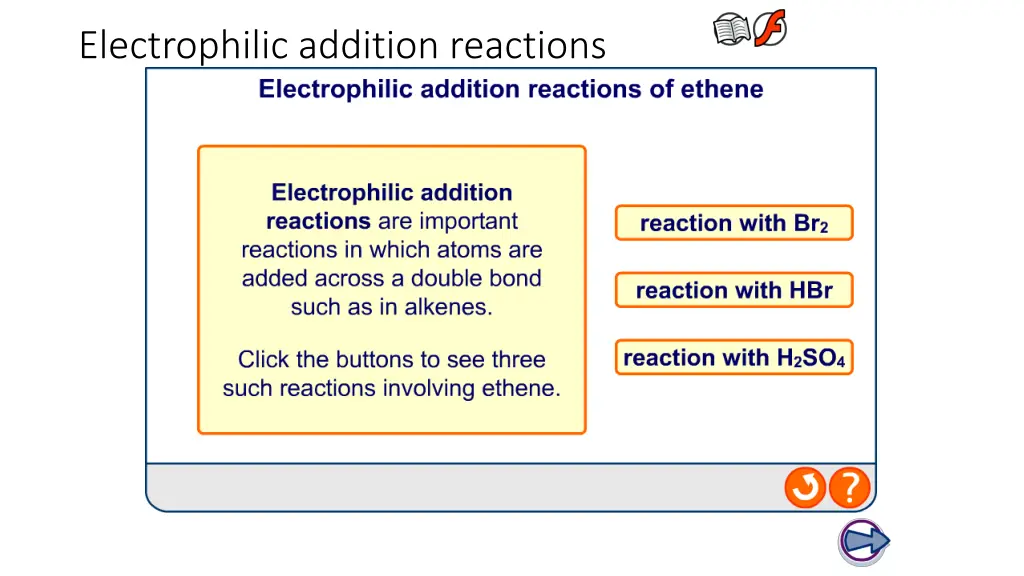 Electrophilic addition reactions

Electrophilic addition reactions of ethene

Electrophilic addition reactions are important reactions in which atoms are added across a double bond such as in alkenes.

Click the buttons to see three such reactions involving ethene.

reaction with $Br_2$

reaction with HBr

reaction with $H_2SO_4$

?